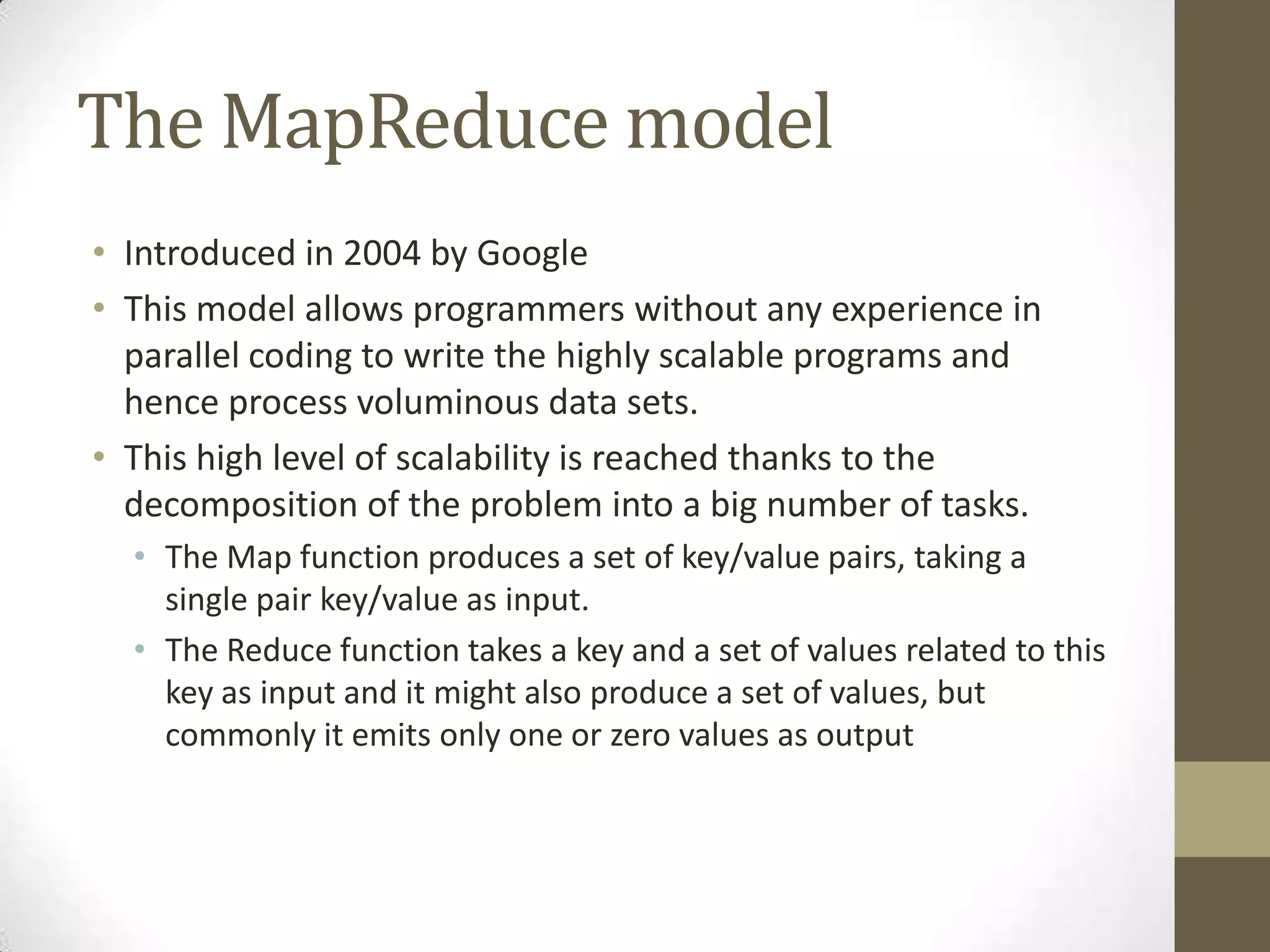 The MapReduce model

• Introduced in 2004 by Google
• This model allows programmers without any experience in parallel coding to write the highly scalable programs and hence process voluminous data sets.
• This high level of scalability is reached thanks to the decomposition of the problem into a big number of tasks.
  • The Map function produces a set of key/value pairs, taking a single pair key/value as input.
  • The Reduce function takes a key and a set of values related to this key as input and it might also produce a set of values, but commonly it emits only one or zero values as output